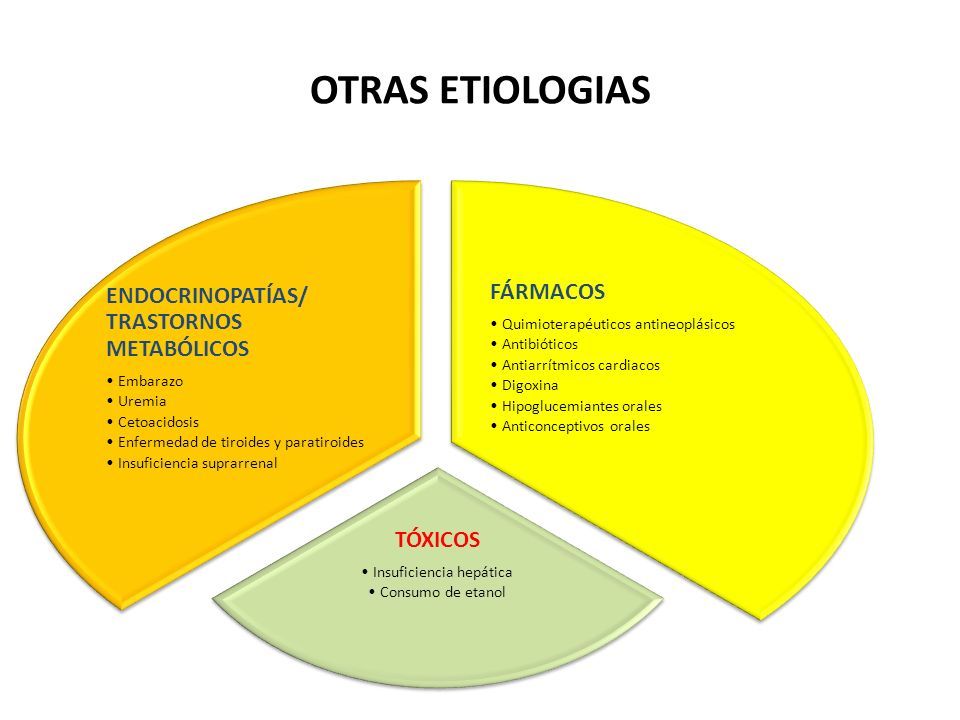 OTRAS ETIOLOGIAS

ENDOCRINOPATÍAS/ TRASTORNOS METABÓLICOS

• Embarazo
• Uremia
• Cetoacidosis
• Enfermedad de tiroides y paratiroides
• Insuficiencia suprarrenal

FÁRMACOS

• Quimioterapéuticos antineoplásicos
• Antibióticos
• Antiarrítmicos cardiacos
• Digoxina
• Hipoglucemiantes orales
• Anticonceptivos orales

TÓXICOS

• Insuficiencia hepática
• Consumo de etanol